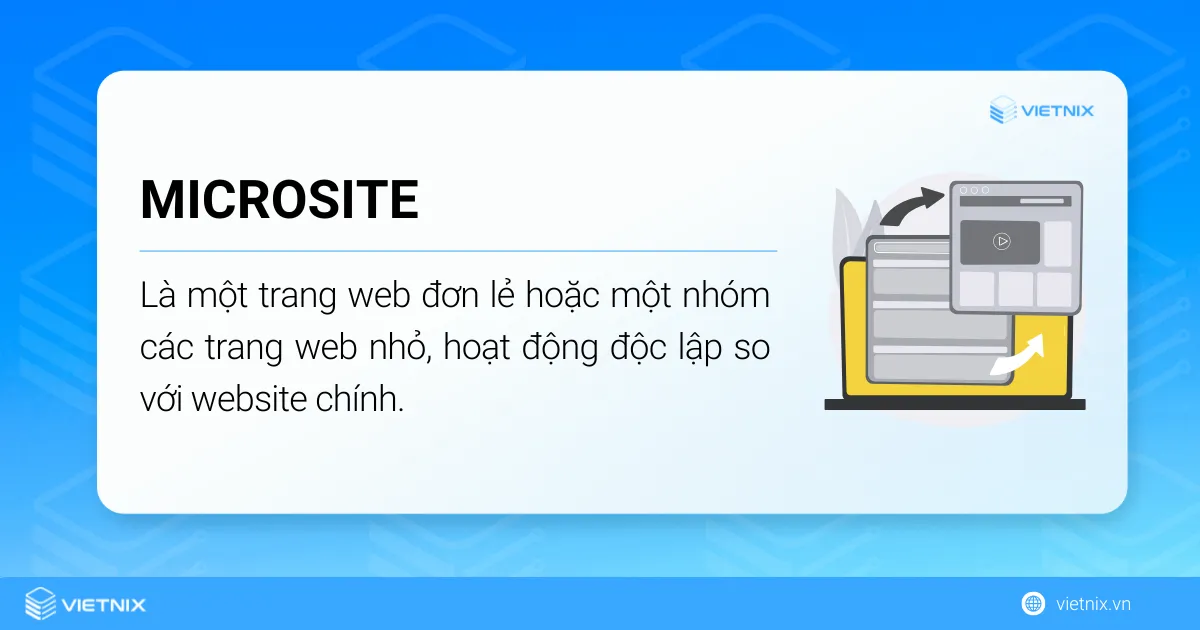 VIETNIX

MICROSITE

Là một trang web đơn lẻ hoặc một nhóm các trang web nhỏ, hoạt động độc lập so với website chính.

VIETNIX

vietnix.vn